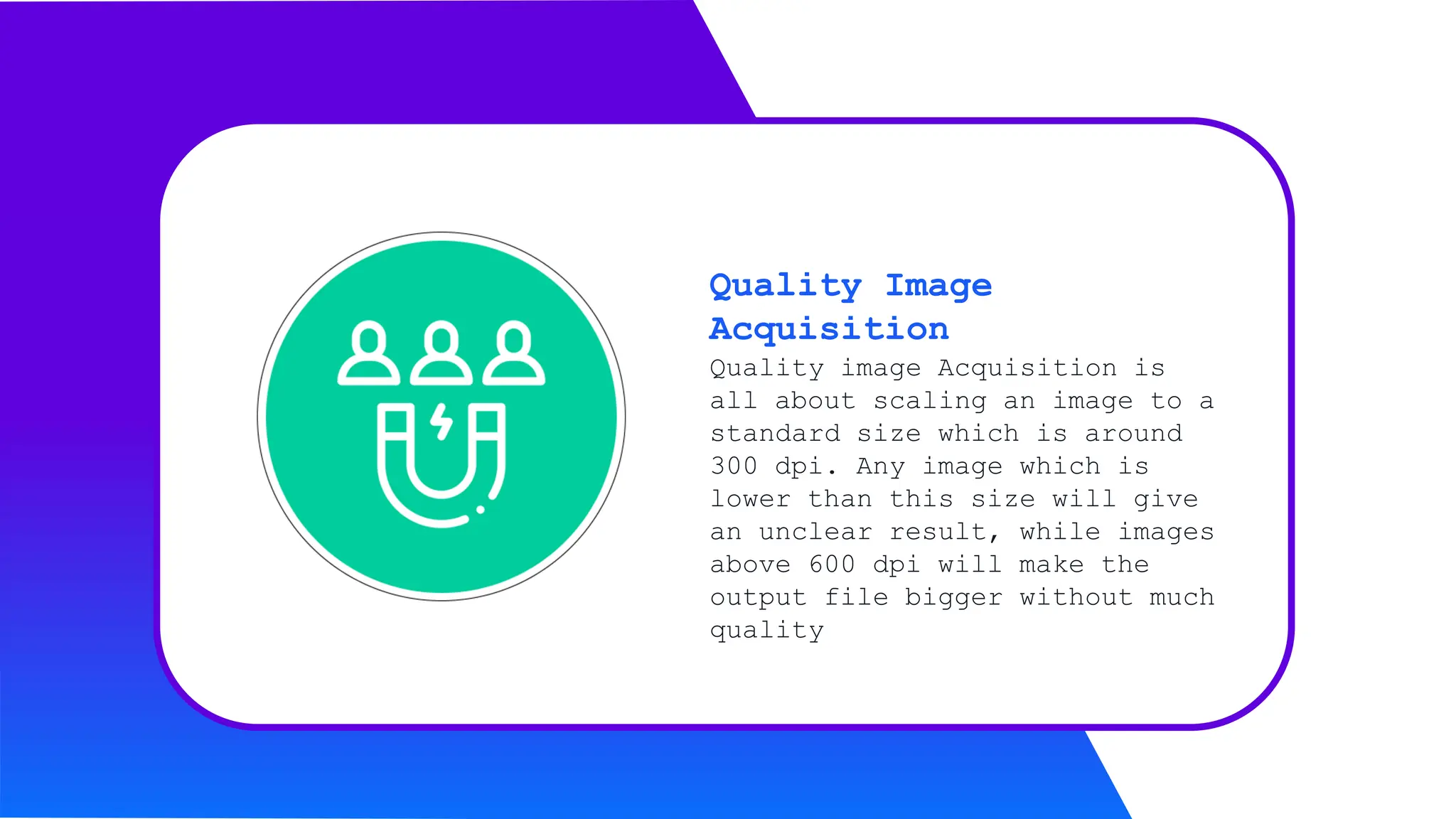 Quality Image Acquisition

Quality image Acquisition is all about scaling an image to a standard size which is around 300 dpi. Any image which is lower than this size will give an unclear result, while images above 600 dpi will make the output file bigger without much quality